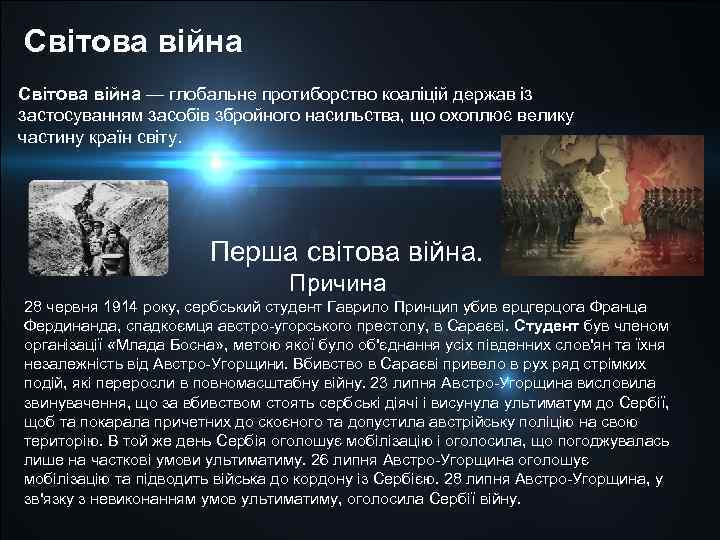 Світова війна

Світова війна — глобальне протиборство коаліцій держав із застосуванням засобів збройного насильства, що охоплює велику частину країн світу.

Перша світова війна.
Причина

28 червня 1914 року, сербський студент Гаврило Принцип убив ерцгерцога Франца Фердинанда, спадкоємця австро-угорського престолу, в Сараєві. Студент був членом організації «Млада Босна», метою якої було об'єднання усіх південних слов'ян та їхня незалежність від Австро-Угорщини. Вбивство в Сараєві привело в рух ряд стрімких подій, які переросли в повномасштабну війну. 23 липня Австро-Угорщина висловила звинувачення, що за вбивством стоять сербські діячі і висунула ультиматум до Сербії, щоб та покарала причетних до скоєного та допустила австрійську поліцію на свою територію. В той же день Сербія оголошує мобілізацію і оголосила, що погоджувалась лише на часткові умови ультиматиму. 26 липня Австро-Угорщина оголошує мобілізацію та підводить війська до кордону із Сербією. 28 липня Австро-Угорщина, у зв'язку з невиконанням умов ультиматиму, оголосила Сербії війну.